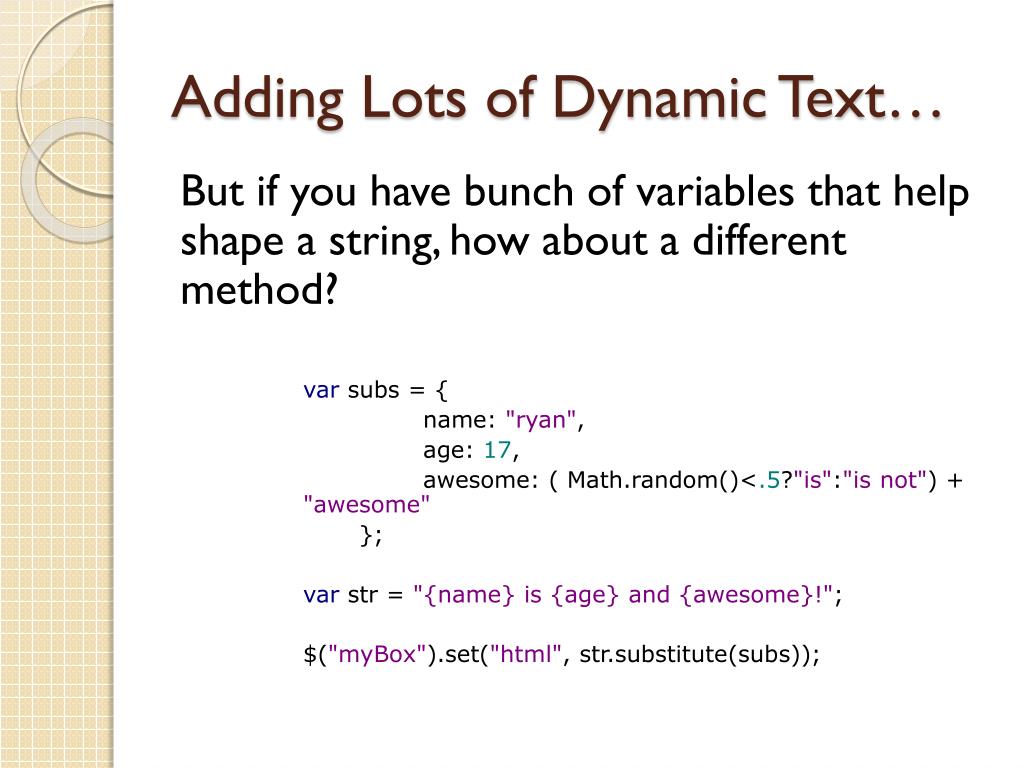 Adding Lots of Dynamic Text…

But if you have bunch of variables that help shape a string, how about a different method?

var subs = {
name: "ryan",
age: 17,
awesome: ( Math.random()<.5?"is":"is not") + "awesome"
};

var str = "{name} is {age} and {awesome}!";

$("myBox").set("html", str.substitute(subs));